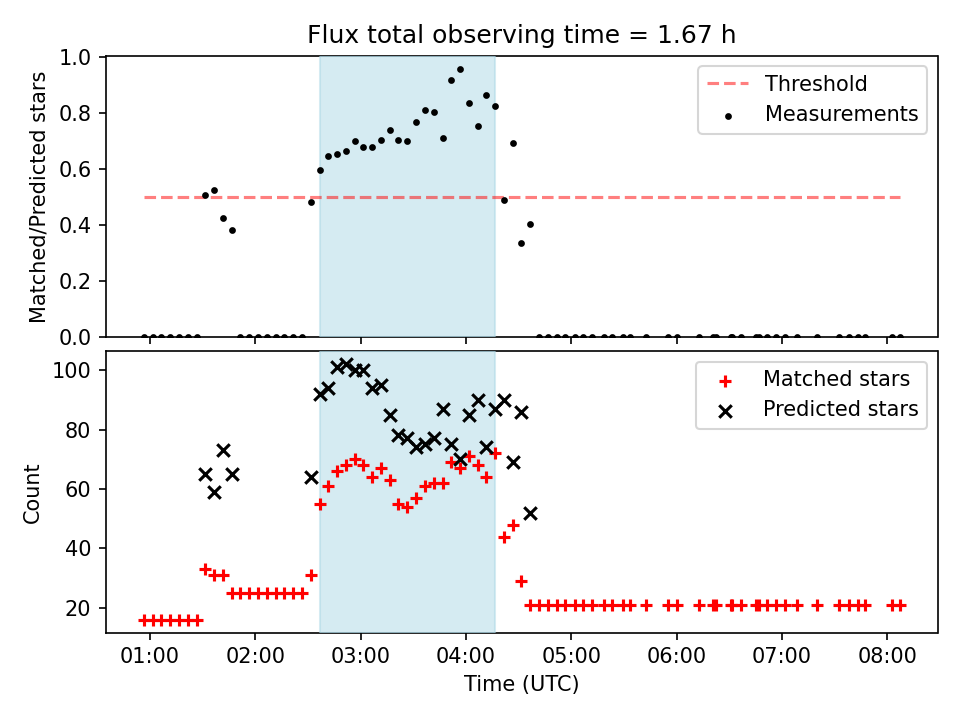 Flux total observing time = 1.67 h

Matched/Predicted stars

1.0
0.8
0.6
0.4
0.2
0.0

Threshold
Measurements

Count

100
80
60
40
20

Matched stars
Predicted stars

01:00 02:00 03:00 04:00 05:00 06:00 07:00 08:00

Time (UTC)